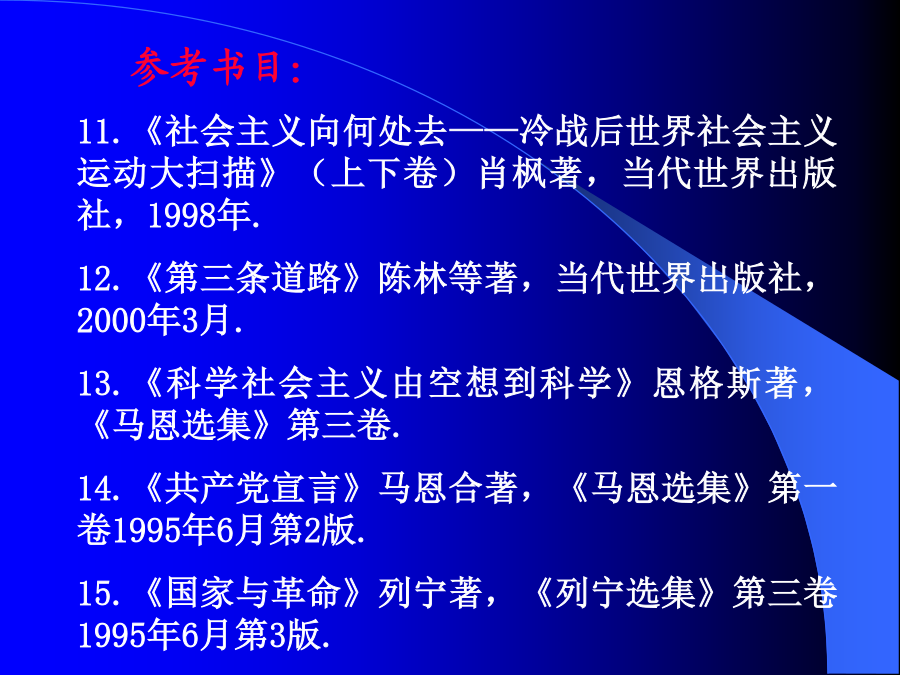 参考书目:

11.《社会主义向何处去——冷战后世界社会主义运动大扫描》（上下卷）肖枫著，当代世界出版社，1998年.

12.《第三条道路》陈林等著，当代世界出版社，2000年3月.

13.《科学社会主义由空想到科学》恩格斯著，《马恩选集》第三卷.

14.《共产党宣言》马恩合著，《马恩选集》第一卷1995年6月第2版.

15.《国家与革命》列宁著，《列宁选集》第三卷1995年6月第3版.